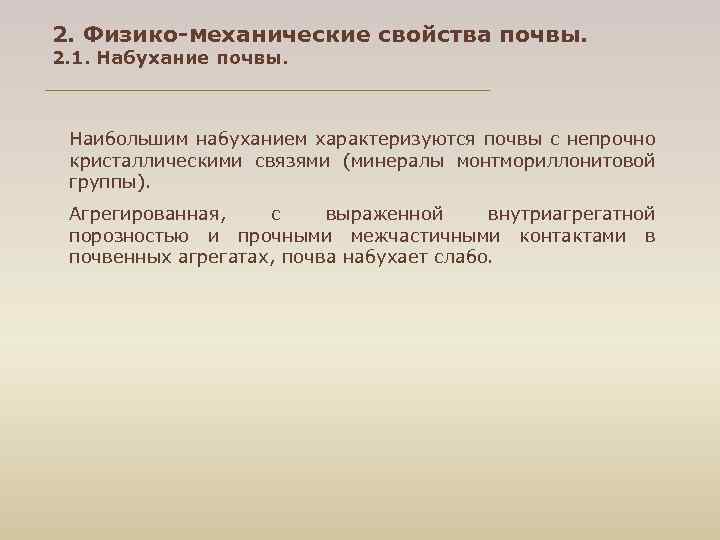 2. Физико-механические свойства почвы.
2.1. Набухание почвы.

Наибольшим набуханием характеризуются почвы с непрочно кристаллическими связями (минералы монтмориллонитовой группы).

Агрегированная, с выраженной внутриагрегатной порозностью и прочными межчастичными контактами в почвенных агрегатах, почва набухает слабо.